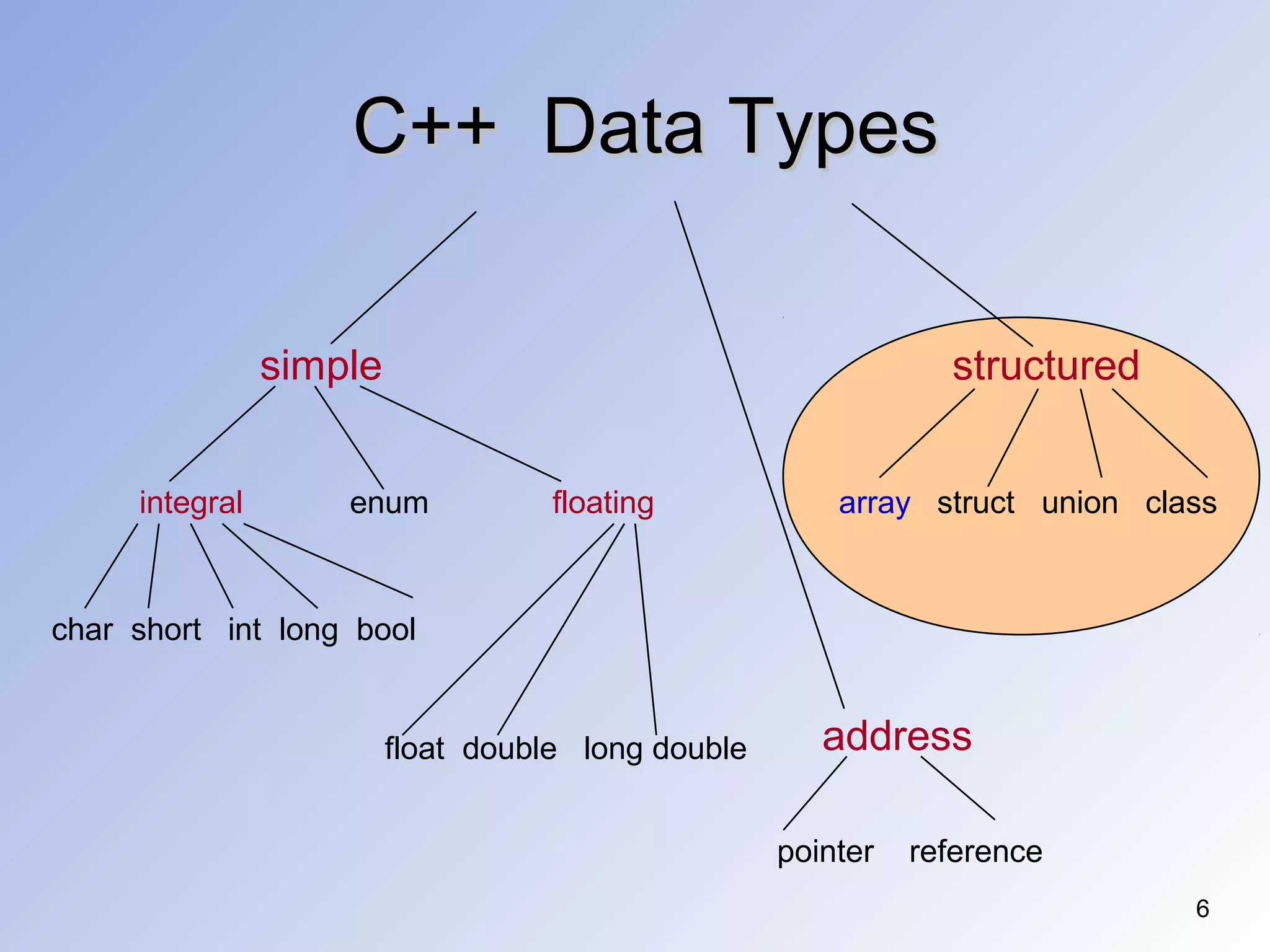 C++ Data Types

simple

structured

integral

enum

floating

array struct union class

char short int long bool

float double long double

address

pointer reference

6